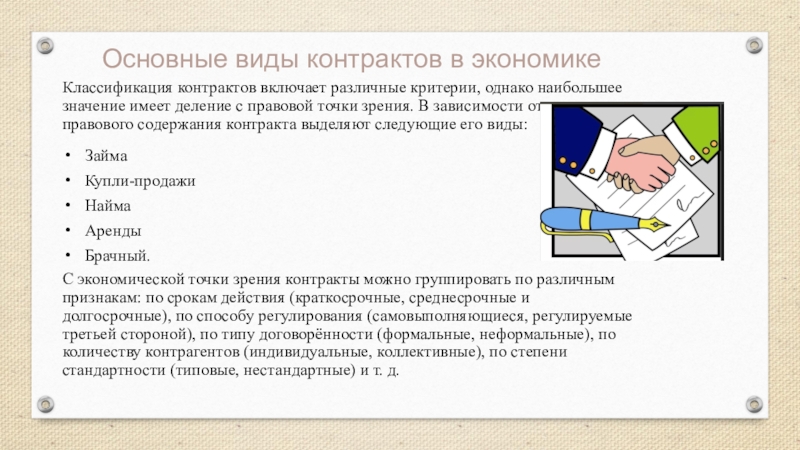 Основные виды контрактов в экономике

Классификация контрактов включает различные критерии, однако наибольшее значение имеет деление с правовой точки зрения. В зависимости от правового содержания контракта выделяют следующие его виды:

• Займа
• Купли-продажи
• Найма
• Аренды
• Брачный.

С экономической точки зрения контракты можно группировать по различным признакам: по срокам действия (краткосрочные, среднесрочные и долгосрочные), по способу регулирования (самовыполняющиеся, регулируемые третьей стороной), по типу договорённости (формальные, неформальные), по количеству контрагентов (индивидуальные, коллективные), по степени стандартности (типовые, нестандартные) и т. д.